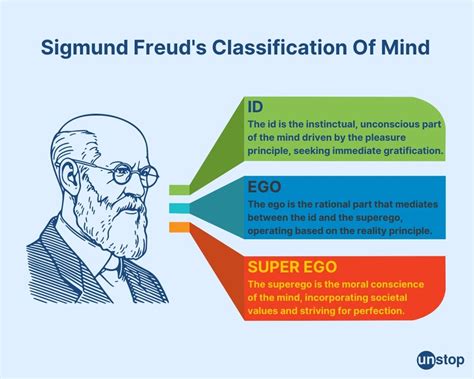 Sigmund Freud's Classification Of Mind

ID
The id is the instinctual, unconscious part of the mind driven by the pleasure principle, seeking immediate gratification.

EGO
The ego is the rational part that mediates between the id and the superego, operating based on the reality principle.

SUPER EGO
The superego is the moral conscience of the mind, incorporating societal values and striving for perfection.

unstop